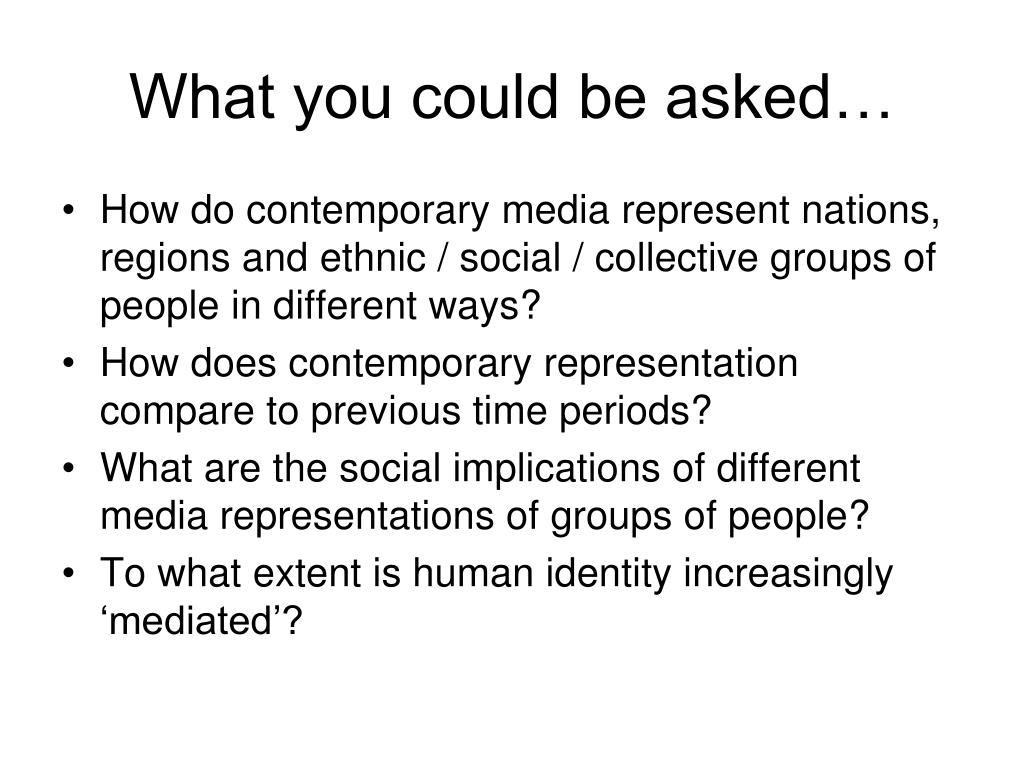 What you could be asked…

• How do contemporary media represent nations, regions and ethnic / social / collective groups of people in different ways?
• How does contemporary representation compare to previous time periods?
• What are the social implications of different media representations of groups of people?
• To what extent is human identity increasingly ‘mediated’?